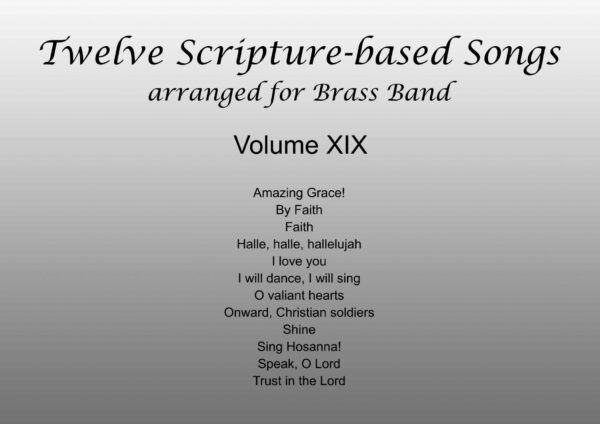 Twelve Scripture-based Songs
arranged for Brass Band

Volume XIX

Amazing Grace!
By Faith
Faith
Halle, halle, hallelujah
I love you
I will dance, I will sing
O valiant hearts
Onward, Christian soldiers
Shine
Sing Hosanna!
Speak, O Lord
Trust in the Lord